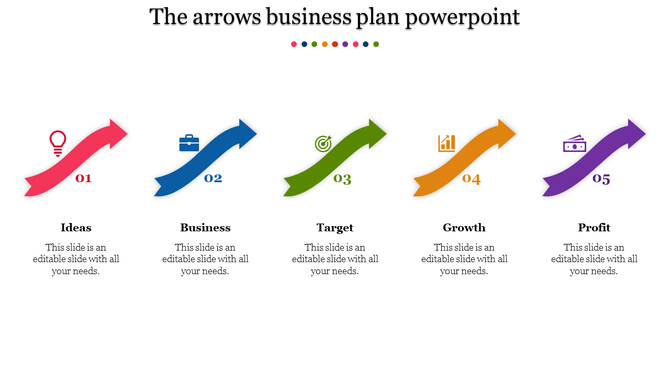 The arrows business plan powerpoint

01

Ideas

This slide is an editable slide with all your needs.

02

Business

This slide is an editable slide with all your needs.

03

Target

This slide is an editable slide with all your needs.

04

Growth

This slide is an editable slide with all your needs.

05

Profit

This slide is an editable slide with all your needs.